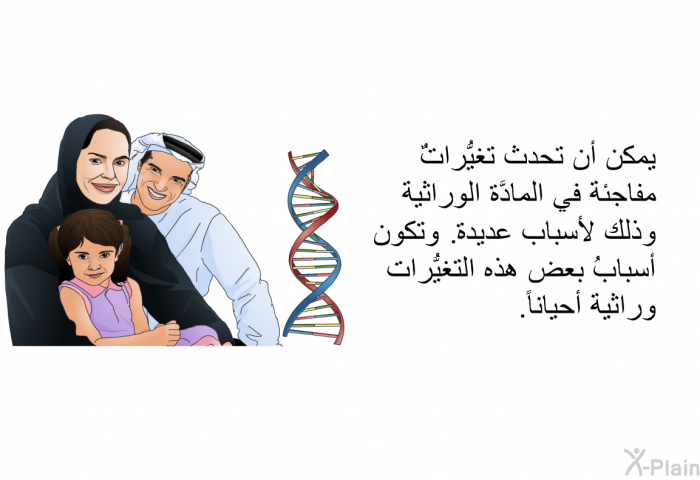 يمكن أن تحدث تغيُّراتٌ مفاجئة في المادَّة الوراثية وذلك لأسباب عديدة. وتكون أسبابُ بعض هذه التغيُّرات وراثية أحياناً.

X-Plain